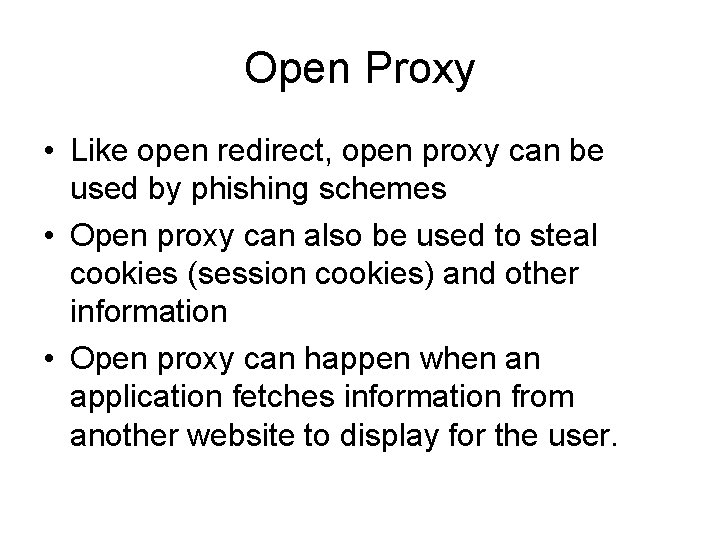 Open Proxy

• Like open redirect, open proxy can be used by phishing schemes
• Open proxy can also be used to steal cookies (session cookies) and other information
• Open proxy can happen when an application fetches information from another website to display for the user.